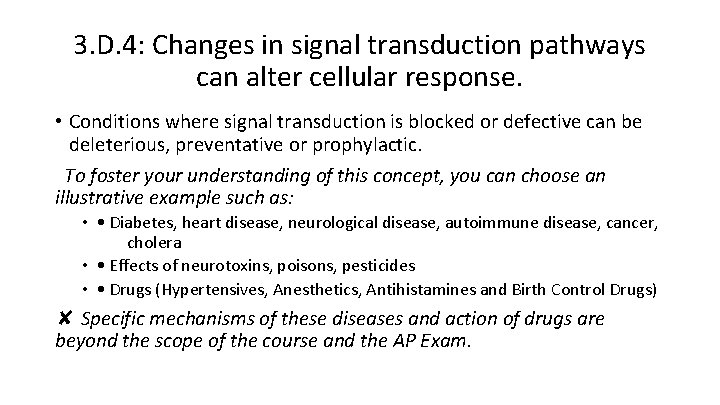 3.D.4: Changes in signal transduction pathways can alter cellular response.

• Conditions where signal transduction is blocked or defective can be deleterious, preventative or prophylactic.

To foster your understanding of this concept, you can choose an illustrative example such as:

• • Diabetes, heart disease, neurological disease, autoimmune disease, cancer, cholera
• • Effects of neurotoxins, poisons, pesticides
• • Drugs (Hypertensives, Anesthetics, Antihistamines and Birth Control Drugs)

✘ Specific mechanisms of these diseases and action of drugs are beyond the scope of the course and the AP Exam.